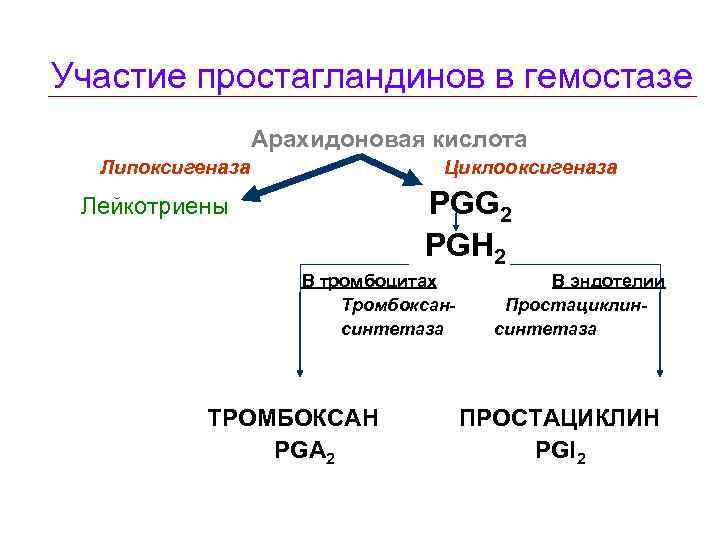 Участие простагландинов в гемостазе

Арахидоновая кислота

Липоксигеназа

Циклооксигеназа

Лейкотриены

$PGG_2$

$PGH_2$

В тромбоцитах

В эндотелии

Тромбоксан-синтетаза

Простациклин-синтетаза

ТРОМБОКСАН
$PGA_2$

ПРОСТАЦИКЛИН
$PGI_2$